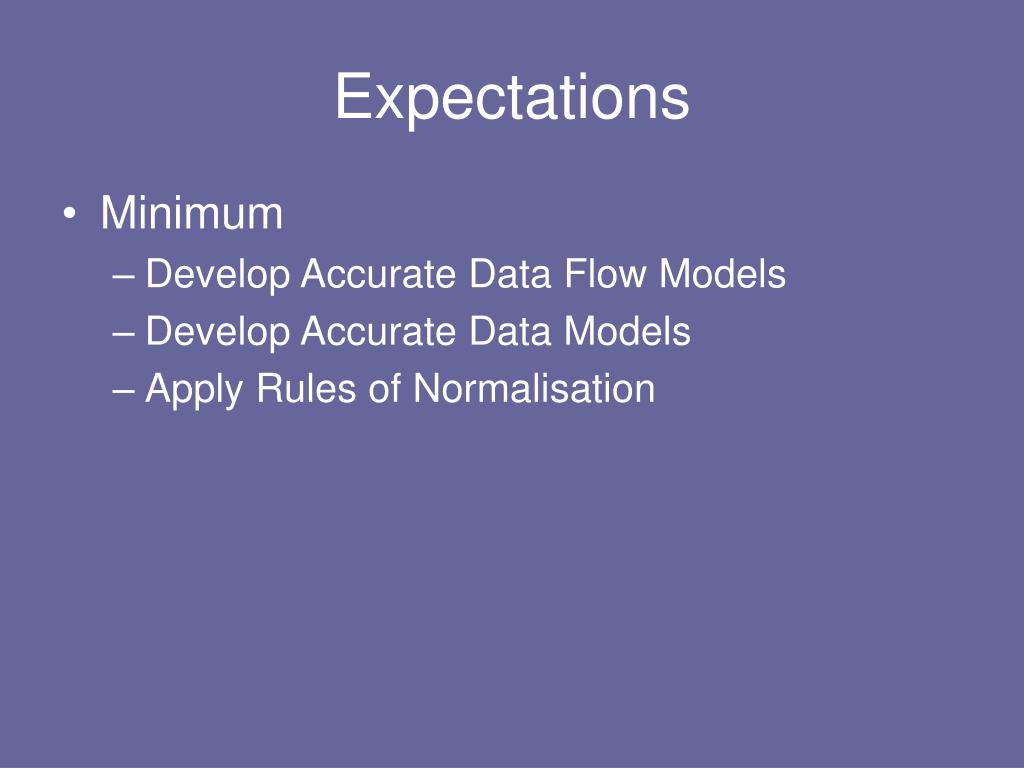 Expectations

• Minimum
– Develop Accurate Data Flow Models
– Develop Accurate Data Models
– Apply Rules of Normalisation